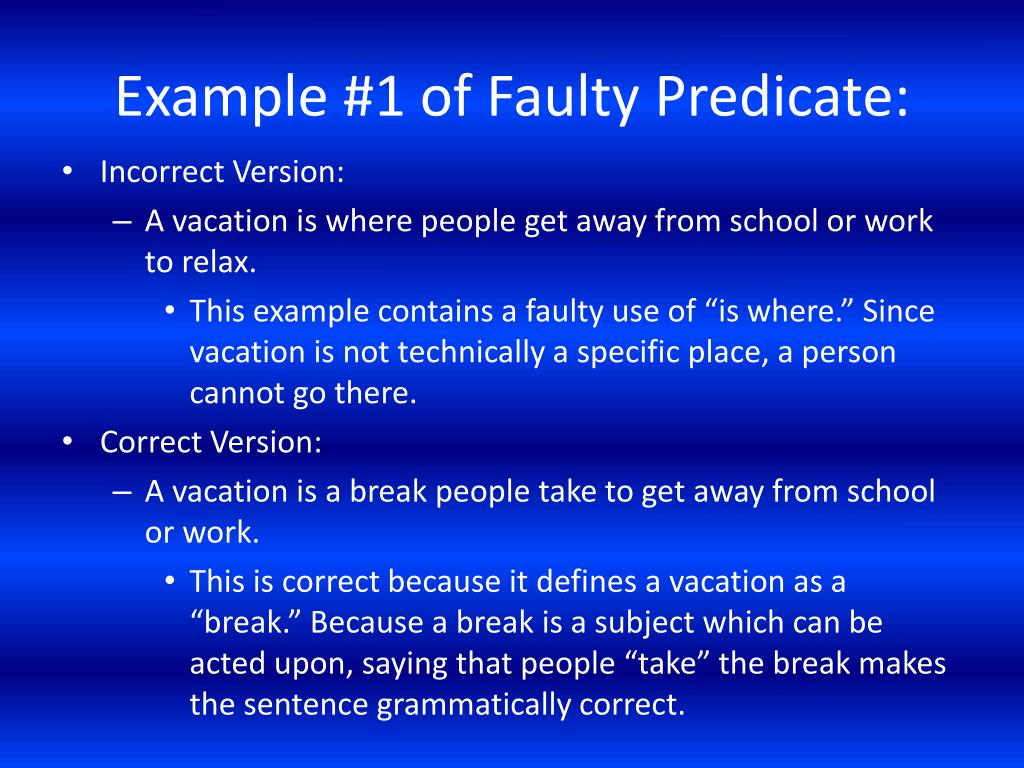 Example #1 of Faulty Predicate:

• Incorrect Version:
– A vacation is where people get away from school or work to relax.
• This example contains a faulty use of “is where.” Since vacation is not technically a specific place, a person cannot go there.

• Correct Version:
– A vacation is a break people take to get away from school or work.
• This is correct because it defines a vacation as a “break.” Because a break is a subject which can be acted upon, saying that people “take” the break makes the sentence grammatically correct.